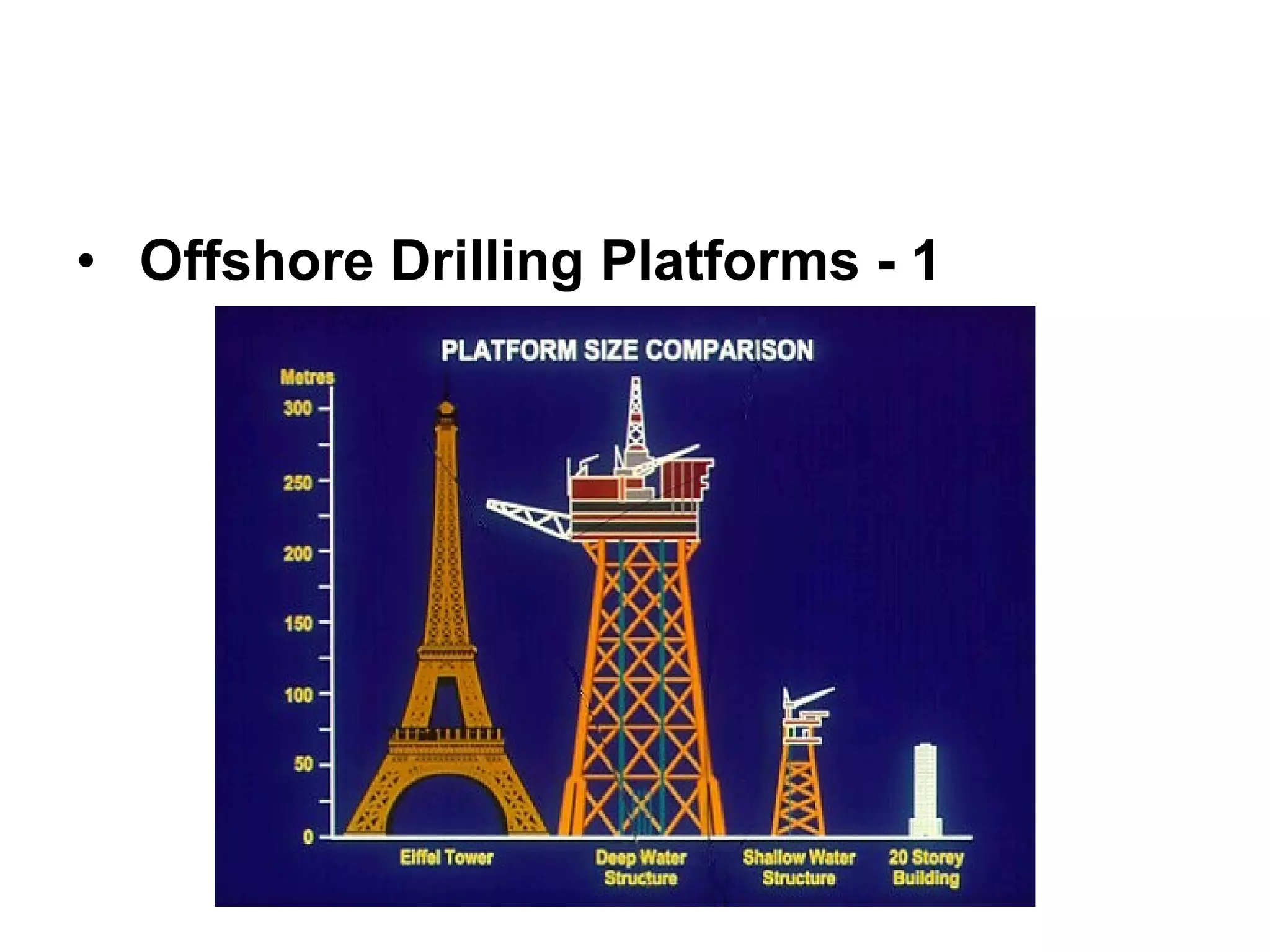 • Offshore Drilling Platforms - 1

PLATFORM SIZE COMPARISON

Metres
300
250
200
150
100
50
0

Eiffel Tower

Deep Water Structure

Shallow Water Structure

20 Storey Building